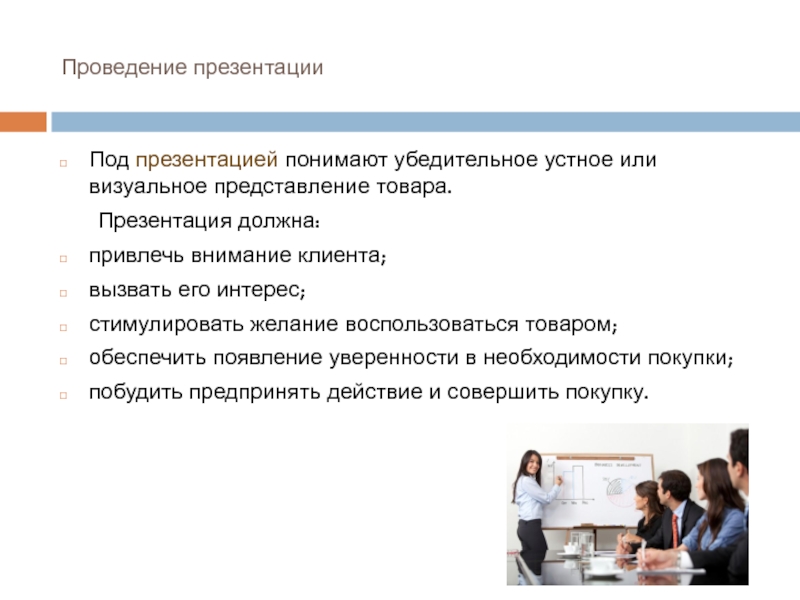 Проведение презентации

Под презентацией понимают убедительное устное или визуальное представление товара.

Презентация должна:

привлечь внимание клиента;

вызвать его интерес;

стимулировать желание воспользоваться товаром;

обеспечить появление уверенности в необходимости покупки;

побудить предпринять действие и совершить покупку.